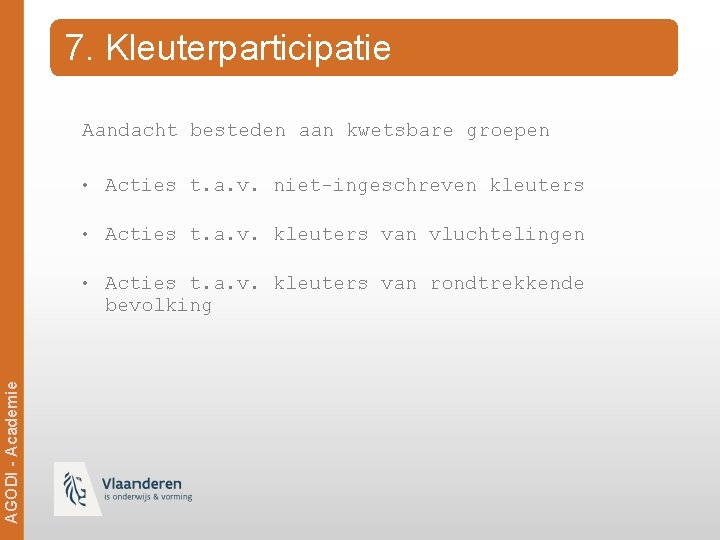 7. Kleuterparticipatie

Aandacht besteden aan kwetsbare groepen

• Acties t.a.v. niet-ingeschreven kleuters

• Acties t.a.v. kleuters van vluchtelingen

• Acties t.a.v. kleuters van rondtrekkende bevolking

AGODI - Academie

Vlaanderen
is onderwijs & vorming